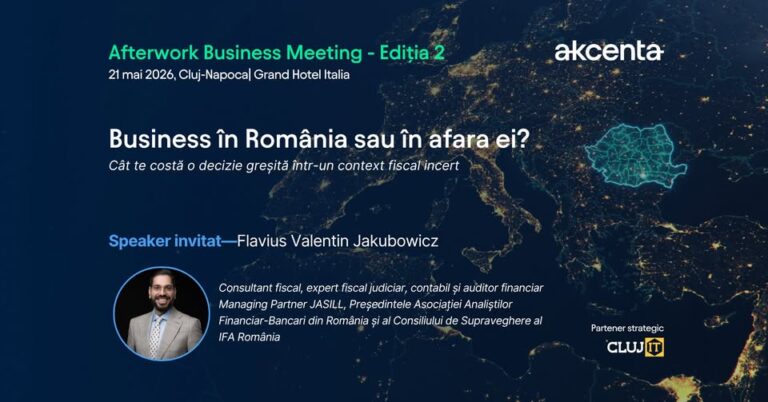 Afterwork Business Meeting - Ediția 2
21 mai 2026, Cluj-Napoca| Grand Hotel Italia

akcenta

Business în România sau în afara ei?
Cât te costă o decizie greșită într-un context fiscal incert

Speaker invitat—Flavius Valentin Jakubowicz

Consultant fiscal, expert fiscal judiciar, contabil și auditor financiar Managing Partner JASILL, Președintele Asociației Analiștilor Financiar-Bancari din România și al Consiliului de Supraveghere al IFA România

Partener strategic
CLUJ IT